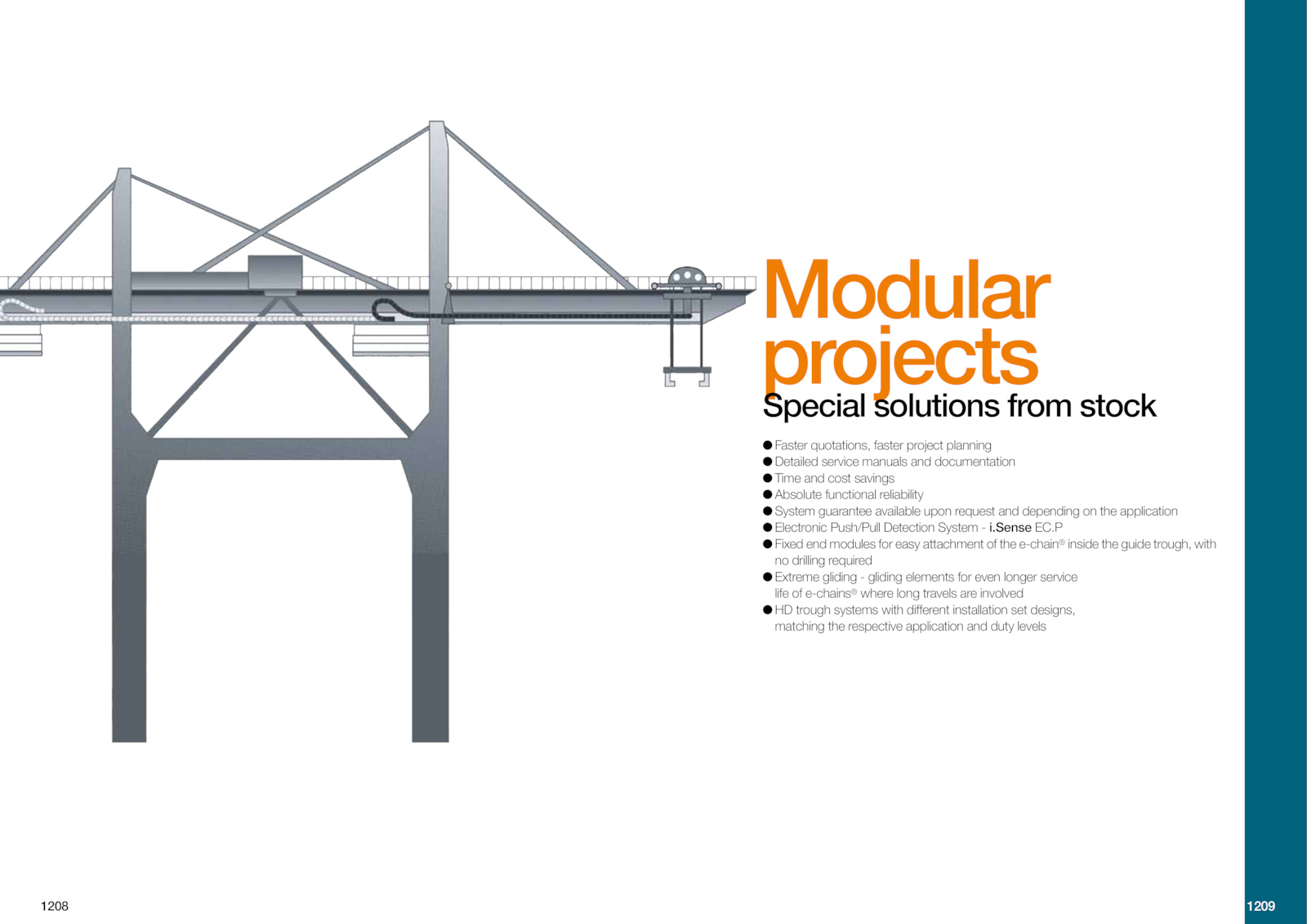 Modular projects

Special solutions from stock

● Faster quotations, faster project planning
● Detailed service manuals and documentation
● Time and cost savings
● Absolute functional reliability
● System guarantee available upon request and depending on the application
● Electronic Push/Pull Detection System - i.Sense EC.P
● Fixed end modules for easy attachment of the e-chain® inside the guide trough, with no drilling required
● Extreme gliding - gliding elements for even longer service life of e-chains® where long travels are involved
● HD trough systems with different installation set designs, matching the respective application and duty levels

1208

1209